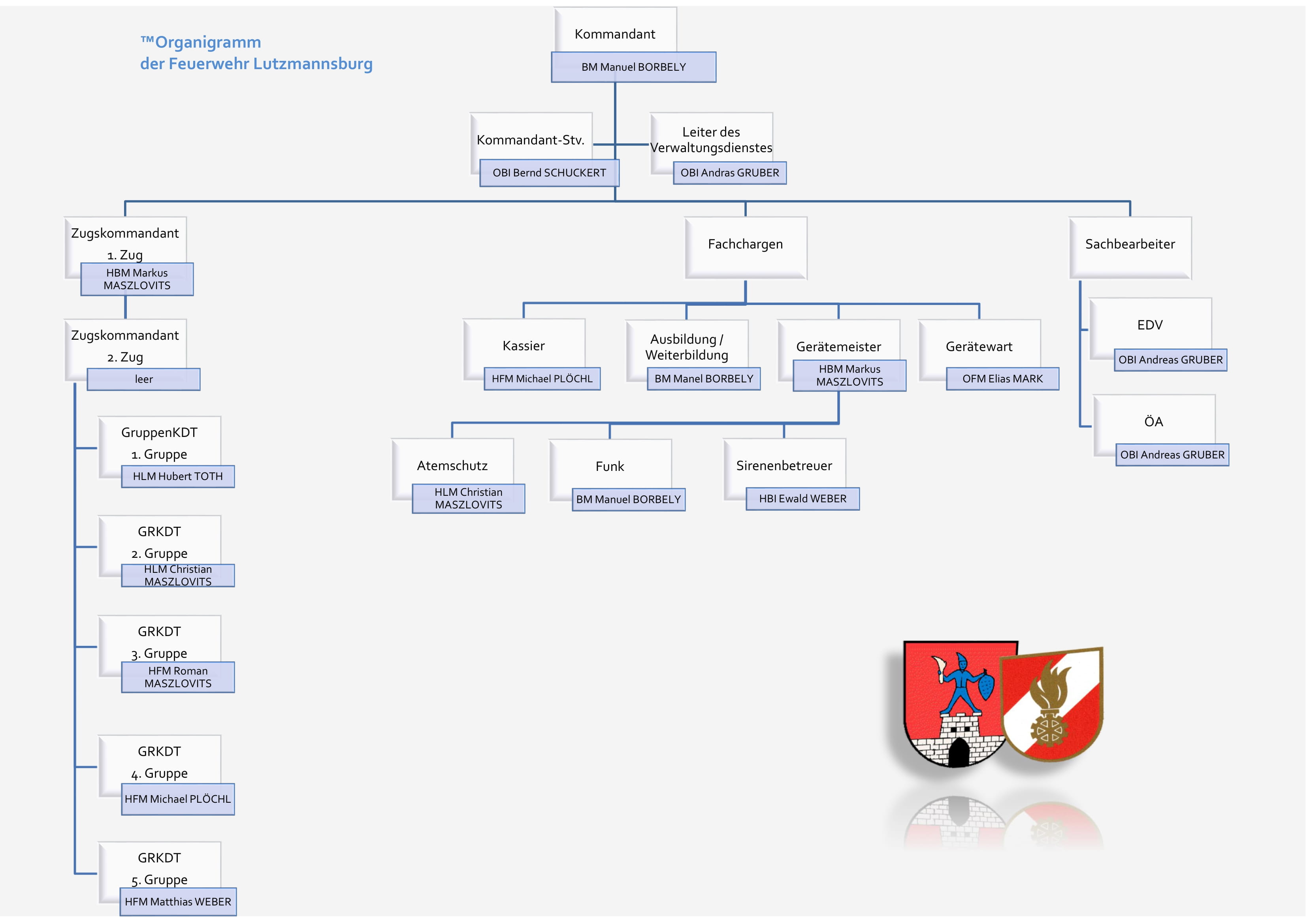 ™Organigramm
der Feuerwehr Lutzmannsburg

Kommandant
BM Manuel BORBELY

Kommandant-Stv.
OBI Bernd SCHUCKERT

Leiter des Verwaltungsdienstes
OBI Andras GRUBER

Zugskommandant
1. Zug
HBM Markus MASZLOVITS

Zugskommandant
2. Zug
leer

GruppenKDT
1. Gruppe
HLM Hubert TOTH

GRKDT
2. Gruppe
HLM Christian MASZLOVITS

GRKDT
3. Gruppe
HFM Roman MASZLOVITS

GRKDT
4. Gruppe
HFM Michael PLÖCHL

GRKDT
5. Gruppe
HFM Matthias WEBER

Fachchargen

Kassier
HFM Michael PLÖCHL

Ausbildung / Weiterbildung
BM Manel BORBELY

Gerätemeister
HBM Markus MASZLOVITS

Gerätewart
OFM Elias MARK

Atemschutz
HLM Christian MASZLOVITS

Funk
BM Manuel BORBELY

Sirenenbetreuer
HBI Ewald WEBER

Sachbearbeiter

EDV
OBI Andreas GRUBER

ÖA
OBI Andreas GRUBER